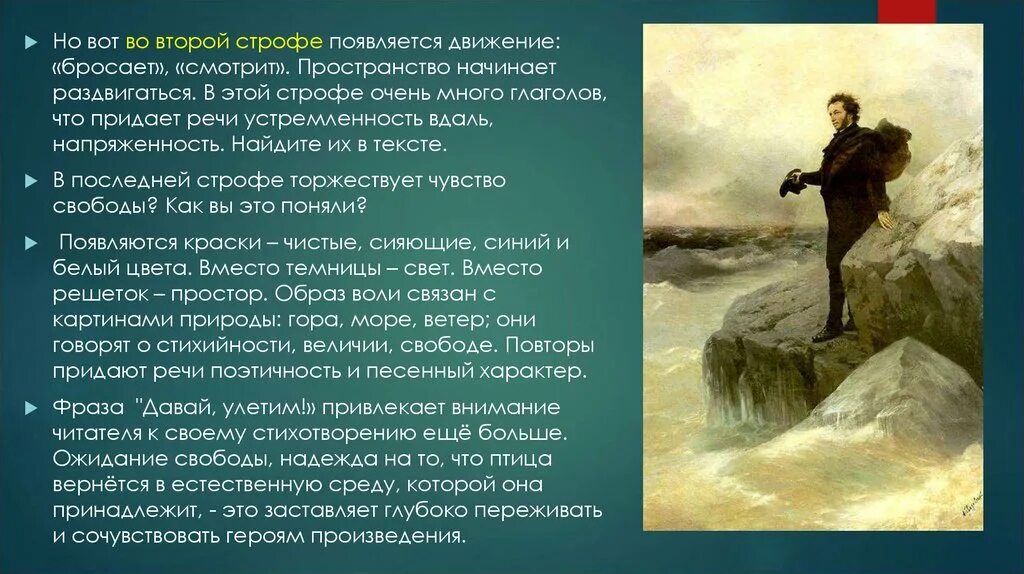 Но вот во второй строфе появляется движение: «бросает», «смотрит». Пространство начинает раздвигаться. В этой строфе очень много глаголов, что придает речи устремленность вдаль, напряженность. Найдите их в тексте.

В последней строфе торжествует чувство свободы? Как вы это поняли?

Появляются краски – чистые, сияющие, синий и белый цвета. Вместо темницы – свет. Вместо решеток – простор. Образ воли связан с картинами природы: гора, море, ветер; они говорят о стихийности, величии, свободе. Повторы придают речи поэтичность и песенный характер.

Фраза "Давай, улетим!» привлекает внимание читателя к своему стихотворению ещё больше. Ожидание свободы, надежда на то, что птица вернётся в естественную среду, которой она принадлежит, - это заставляет глубоко переживать и сочувствовать героям произведения.